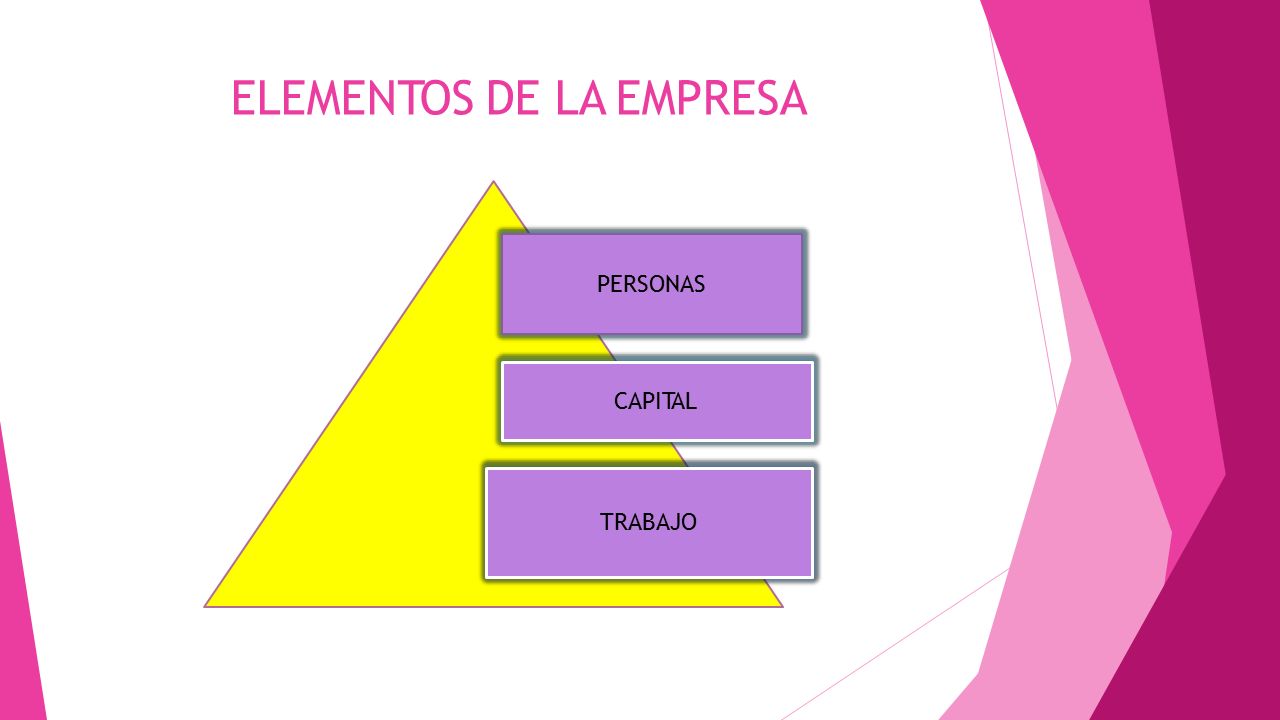 ELEMENTOS DE LA EMPRESA

PERSONAS

CAPITAL

TRABAJO